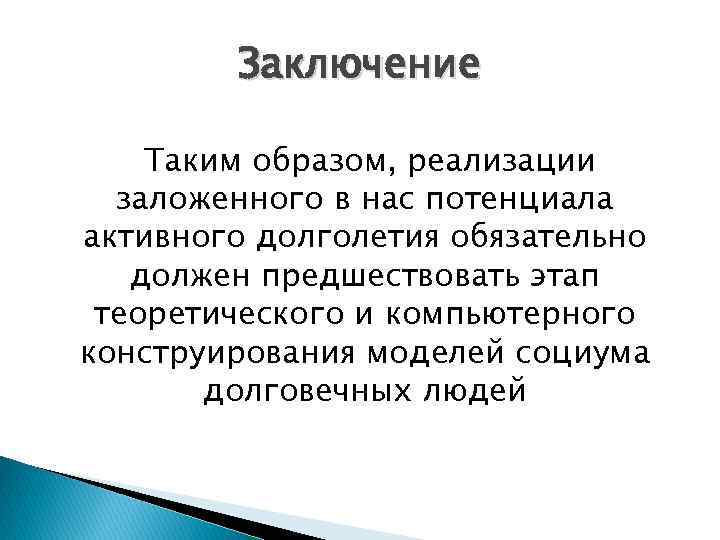 Заключение

Таким образом, реализации заложенного в нас потенциала активного долголетия обязательно должен предшествовать этап теоретического и компьютерного конструирования моделей социума долговечных людей